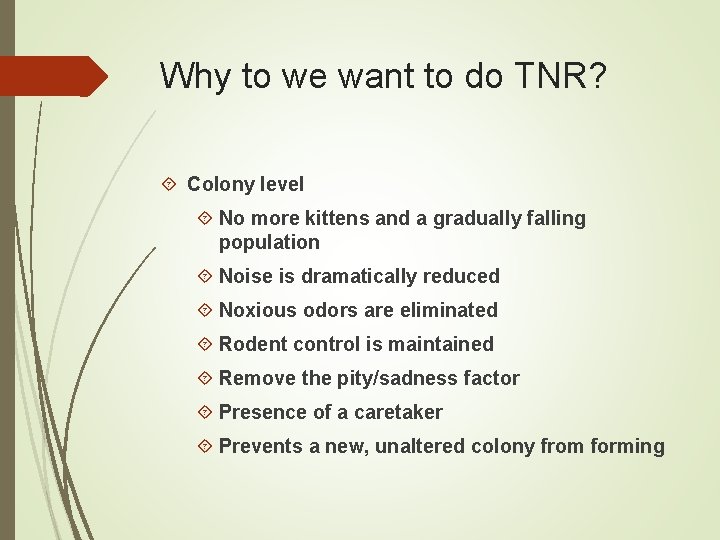 Why to we want to do TNR?

Colony level

No more kittens and a gradually falling population

Noise is dramatically reduced

Noxious odors are eliminated

Rodent control is maintained

Remove the pity/sadness factor

Presence of a caretaker

Prevents a new, unaltered colony from forming